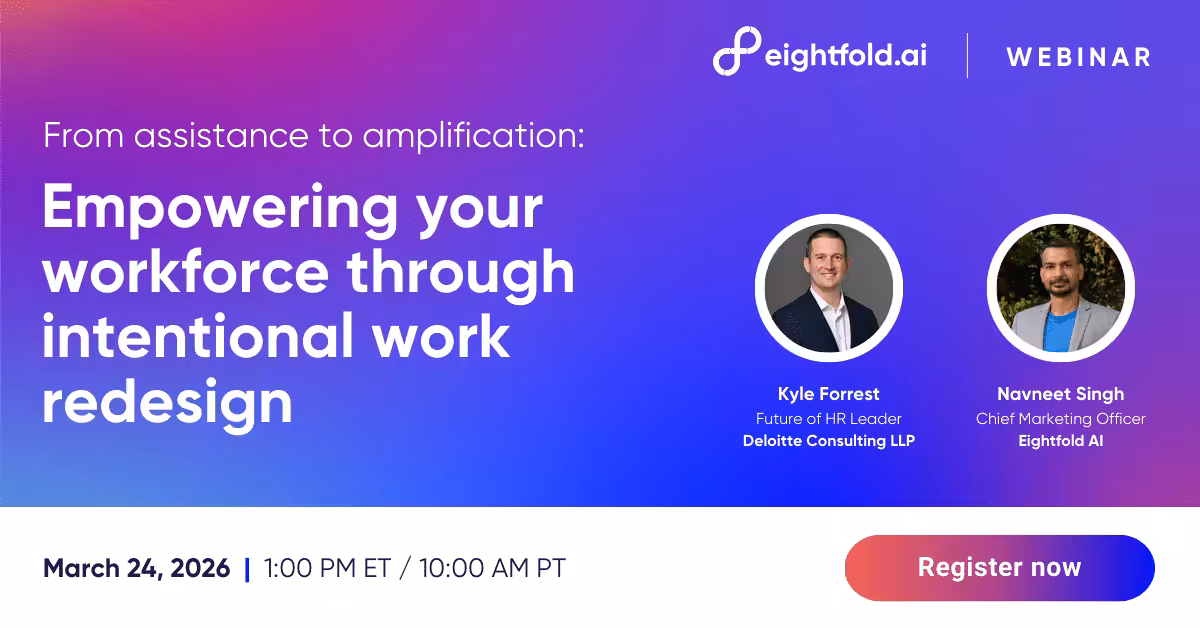 eightfold.ai | WEBINAR

From assistance to amplification:

Empowering your workforce through intentional work redesign

Kyle Forrest
Future of HR Leader
Deloitte Consulting LLP

Navneet Singh
Chief Marketing Officer
Eightfold AI

March 24, 2026 | 1:00 PM ET / 10:00 AM PT

Register now